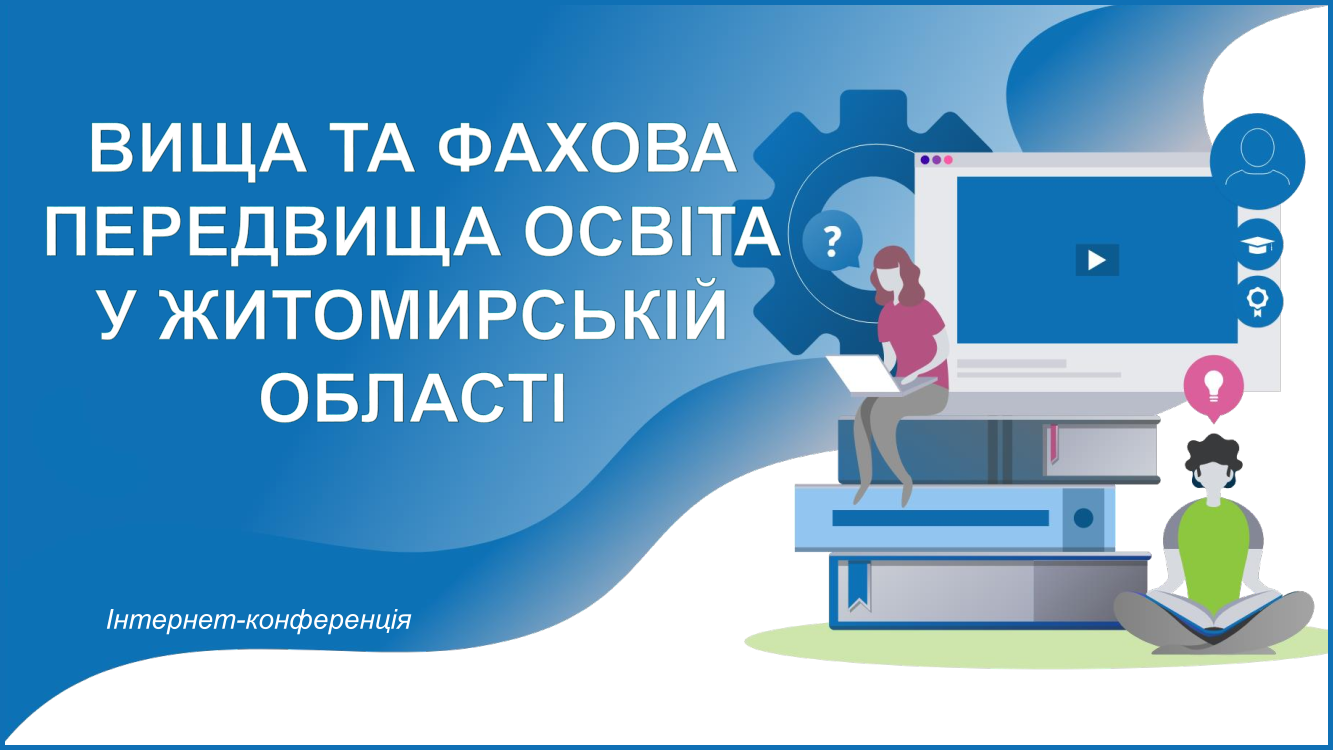 ВИЩА ТА ФАХОВА ПЕРЕДВИЩА ОСВІТА У ЖИТОМИРСЬКІЙ ОБЛАСТІ

?

Інтернет-конференція